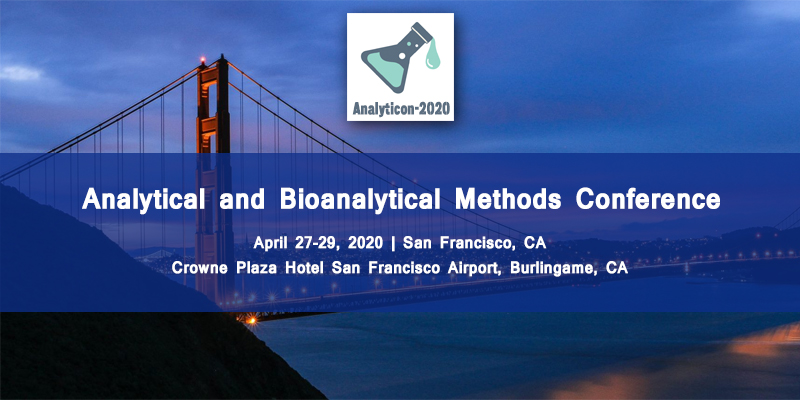 Analyticon-2020

Analytical and Bioanalytical Methods Conference

April 27-29, 2020 | San Francisco, CA
Crowne Plaza Hotel San Francisco Airport, Burlingame, CA